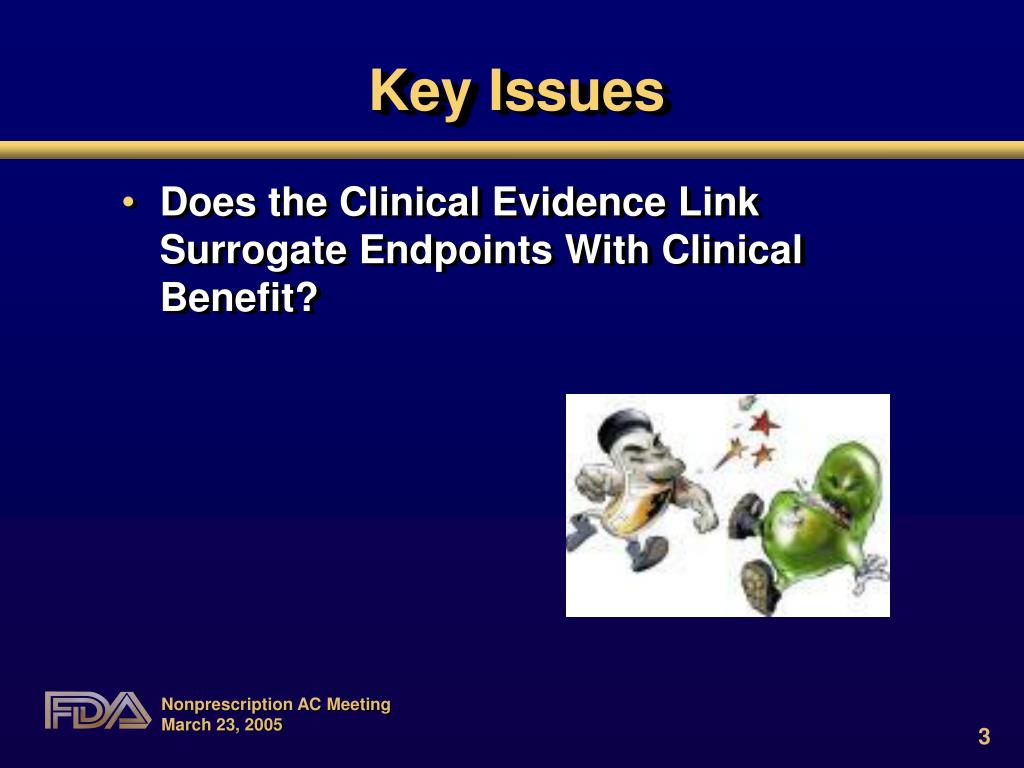 Key Issues

• Does the Clinical Evidence Link Surrogate Endpoints With Clinical Benefit?

FDA

Nonprescription AC Meeting
March 23, 2005

3